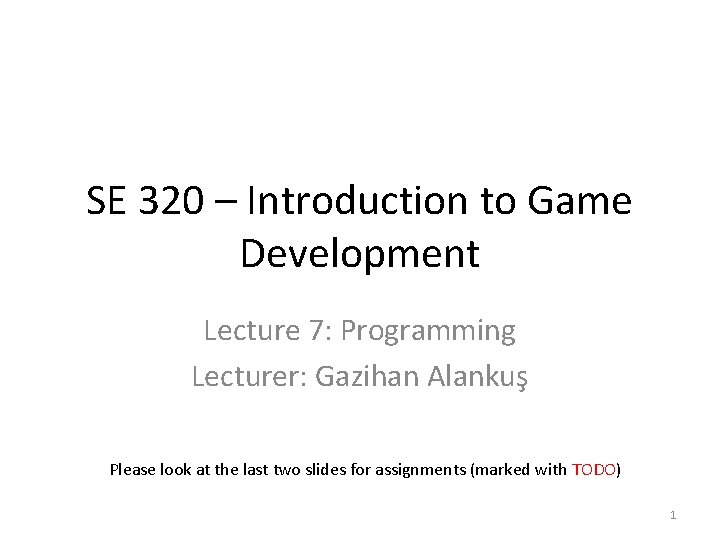 SE 320 – Introduction to Game Development

Lecture 7: Programming
Lecturer: Gazihan Alankuş

Please look at the last two slides for assignments (marked with TODO)

1